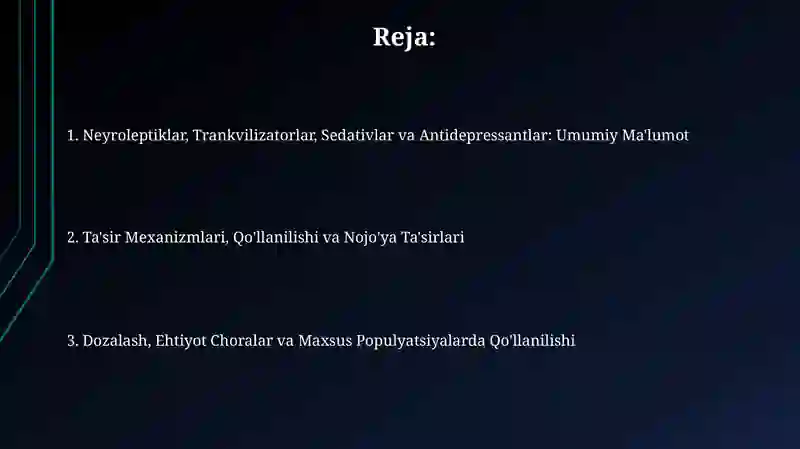 Reja:

1. Neyroleptiklar, Trankvilizatorlar, Sedativlar va Antidepressantlar: Umumiy Ma'lumot

2. Ta'sir Mexanizmlari, Qo'llanilishi va Nojo'ya Ta'sirlari

3. Dozalash, Ehtiyot Choralar va Maxsus Populyatsiyalarda Qo'llanilishi